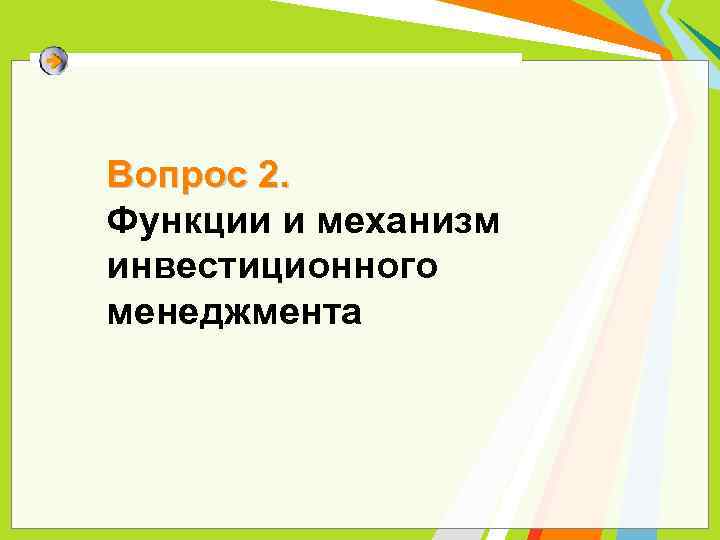 Вопрос 2.
Функции и механизм инвестиционного менеджмента